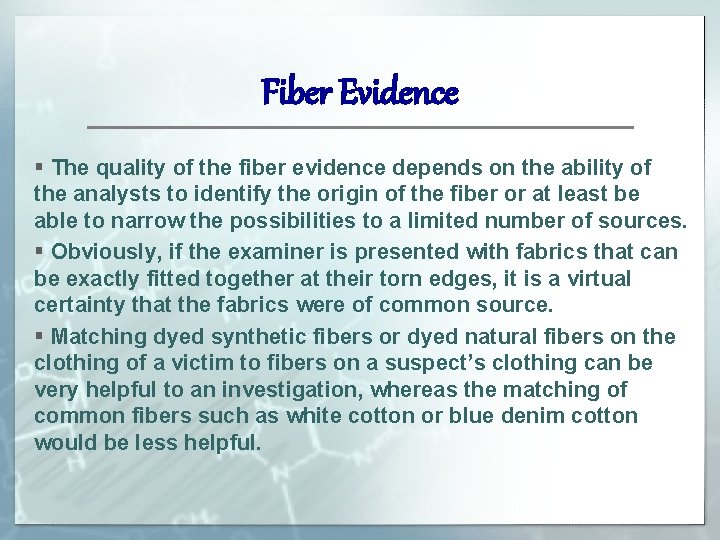 Fiber Evidence

▪ The quality of the fiber evidence depends on the ability of the analysts to identify the origin of the fiber or at least be able to narrow the possibilities to a limited number of sources.

▪ Obviously, if the examiner is presented with fabrics that can be exactly fitted together at their torn edges, it is a virtual certainty that the fabrics were of common source.

▪ Matching dyed synthetic fibers or dyed natural fibers on the clothing of a victim to fibers on a suspect's clothing can be very helpful to an investigation, whereas the matching of common fibers such as white cotton or blue denim cotton would be less helpful.